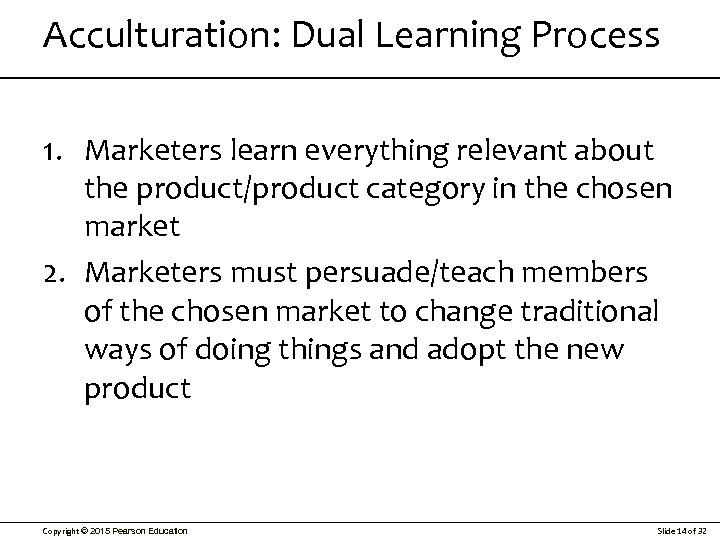 Acculturation: Dual Learning Process

1. Marketers learn everything relevant about the product/product category in the chosen market

2. Marketers must persuade/teach members of the chosen market to change traditional ways of doing things and adopt the new product

Copyright © 2015 Pearson Education

Slide 14 of 32